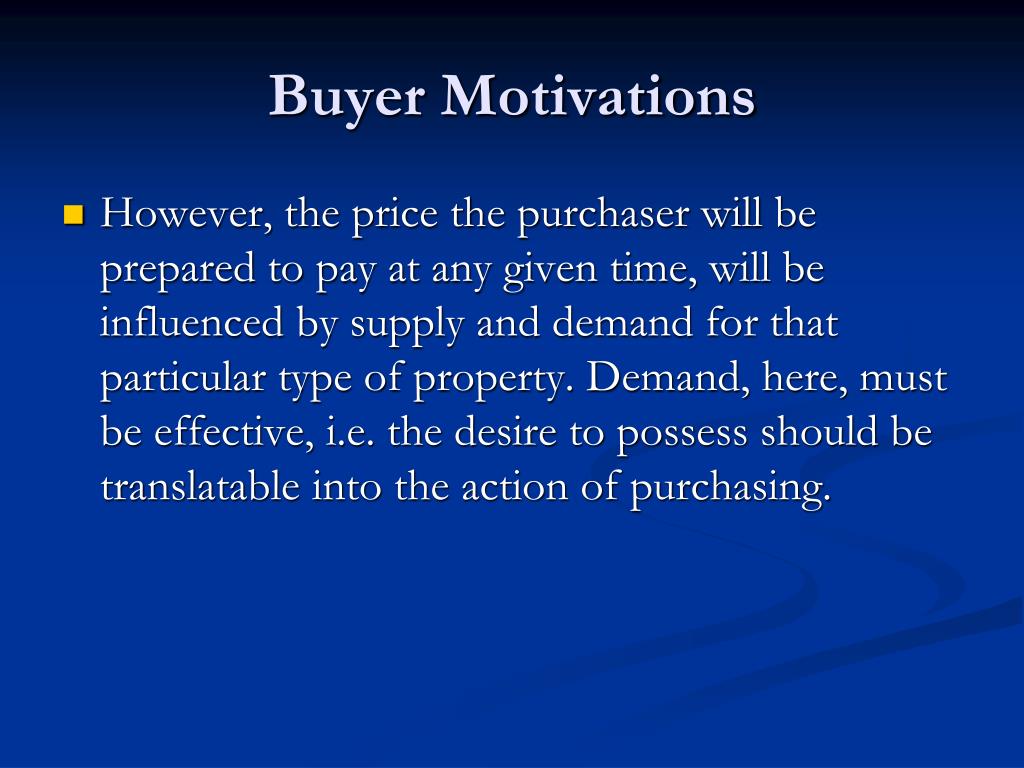 Buyer Motivations

However, the price the purchaser will be prepared to pay at any given time, will be influenced by supply and demand for that particular type of property. Demand, here, must be effective, i.e. the desire to possess should be translatable into the action of purchasing.